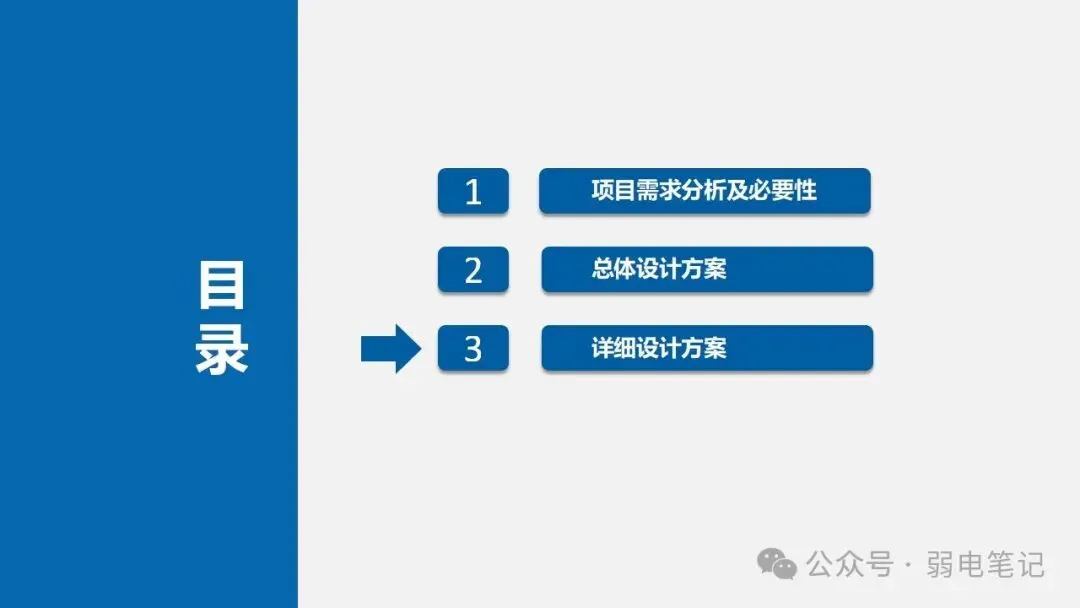 目录

1 项目需求分析及必要性

2 总体设计方案

3 详细设计方案

公众号 · 弱电笔记